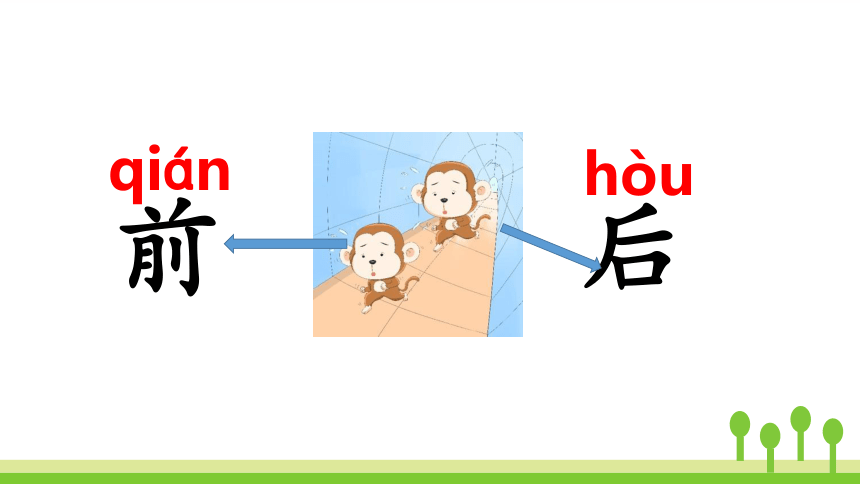 qián
前

hòu
后